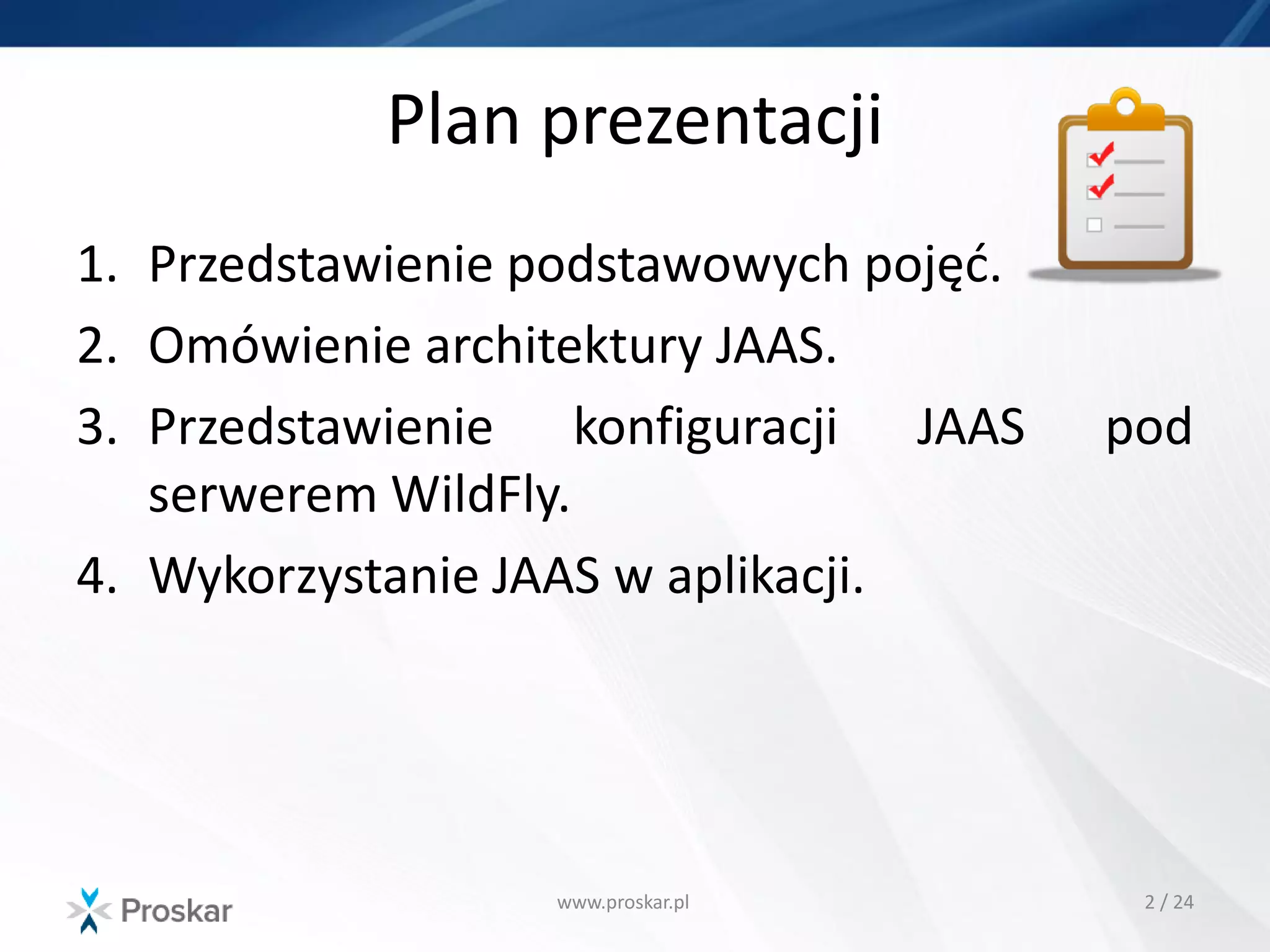 Plan prezentacji

1. Przedstawienie podstawowych pojęć.
2. Omówienie architektury JAAS.
3. Przedstawienie konfiguracji JAAS pod serwerem WildFly.
4. Wykorzystanie JAAS w aplikacji.

Proskar

www.proskar.pl

2 / 24